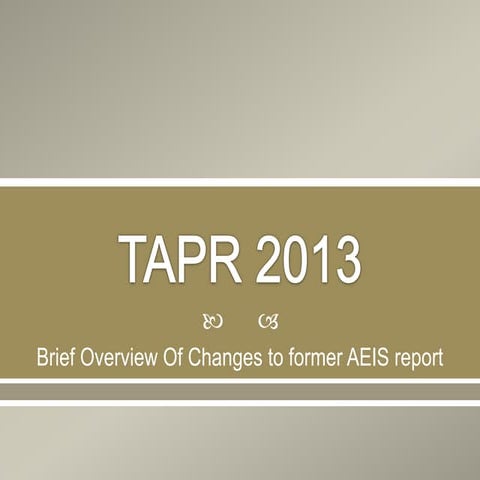 TAPR 2013

Brief Overview Of Changes to former AEIS report